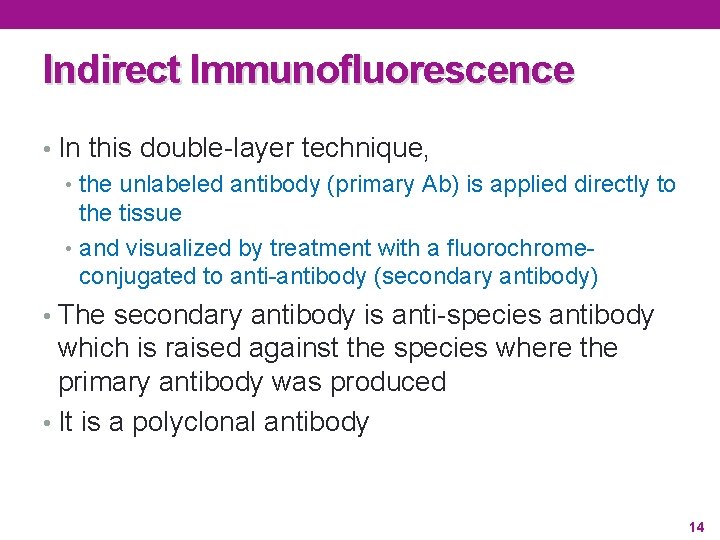 Indirect Immunofluorescence

• In this double-layer technique,
  • the unlabeled antibody (primary Ab) is applied directly to the tissue
  • and visualized by treatment with a fluorochrome-conjugated to anti-antibody (secondary antibody)
• The secondary antibody is anti-species antibody which is raised against the species where the primary antibody was produced
• It is a polyclonal antibody

14